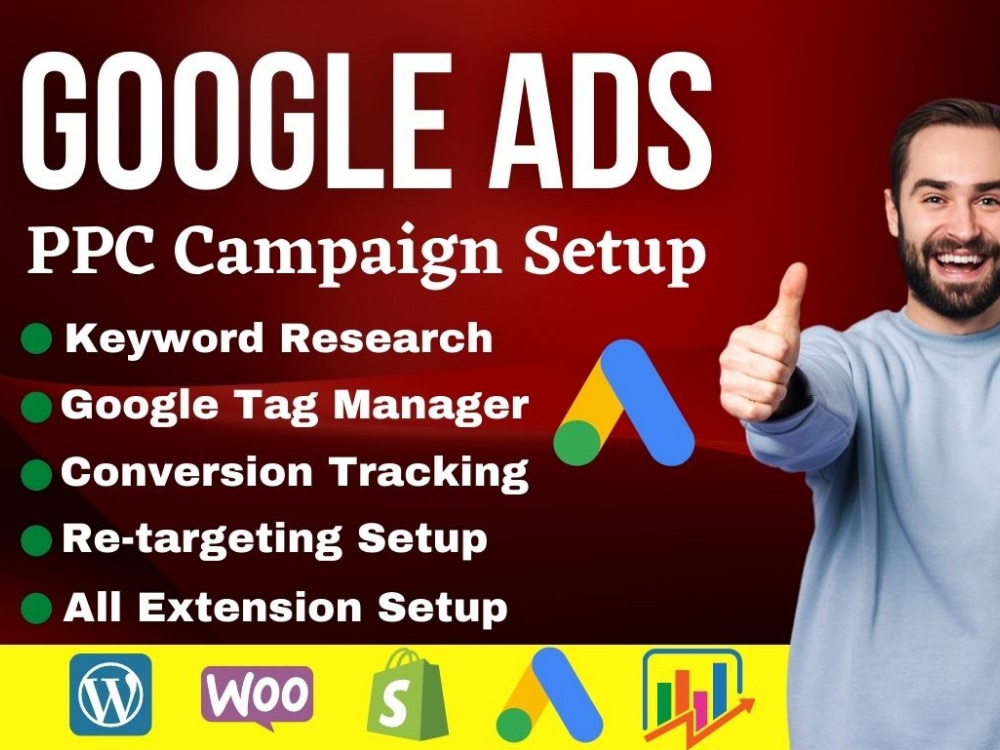 GOOGLE ADS
PPC Campaign Setup

Keyword Research
Google Tag Manager
Conversion Tracking
Re-targeting Setup
All Extension Setup

W
WOO
S